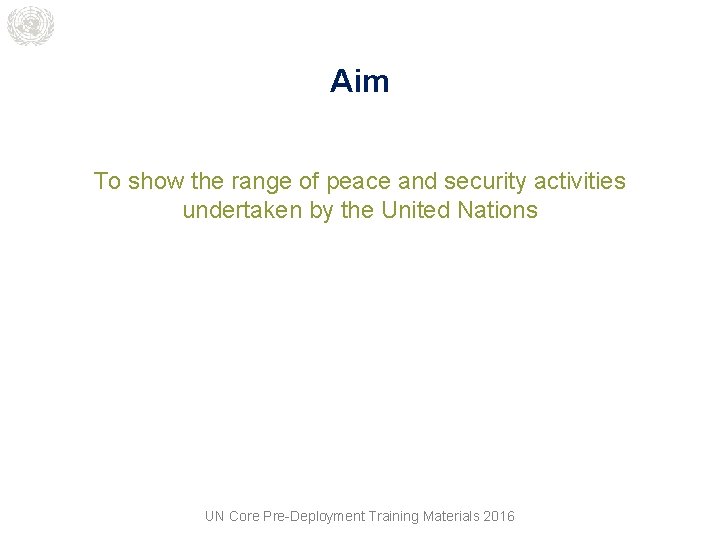 Aim

To show the range of peace and security activities undertaken by the United Nations

UN Core Pre-Deployment Training Materials 2016